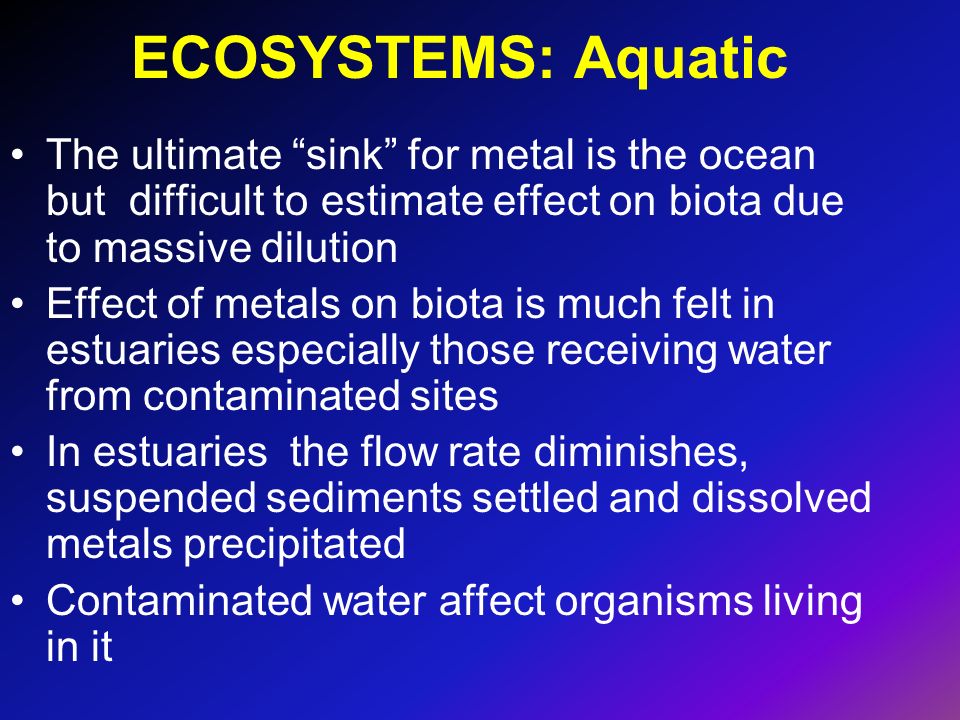 ECOSYSTEMS: Aquatic

• The ultimate “sink” for metal is the ocean but difficult to estimate effect on biota due to massive dilution

• Effect of metals on biota is much felt in estuaries especially those receiving water from contaminated sites

• In estuaries the flow rate diminishes, suspended sediments settled and dissolved metals precipitated

• Contaminated water affect organisms living in it